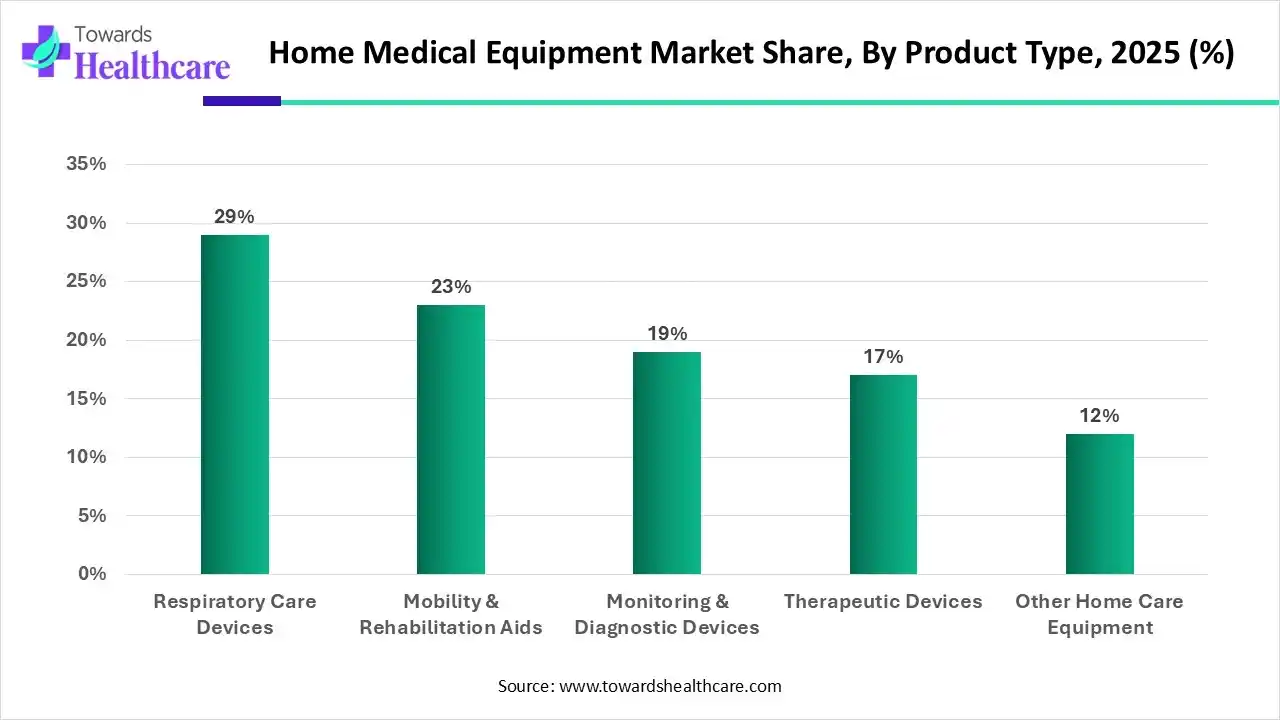 Towards Healthcare

Home Medical Equipment Market Share, By Product Type, 2025 (%)

35%
30%
25%
20%
15%
10%
5%
0%

29%
23%
19%
17%
12%

Respiratory Care Devices
Mobility & Rehabilitation Aids
Monitoring & Diagnostic Devices
Therapeutic Devices
Other Home Care Equipment

Source: www.towardshealthcare.com